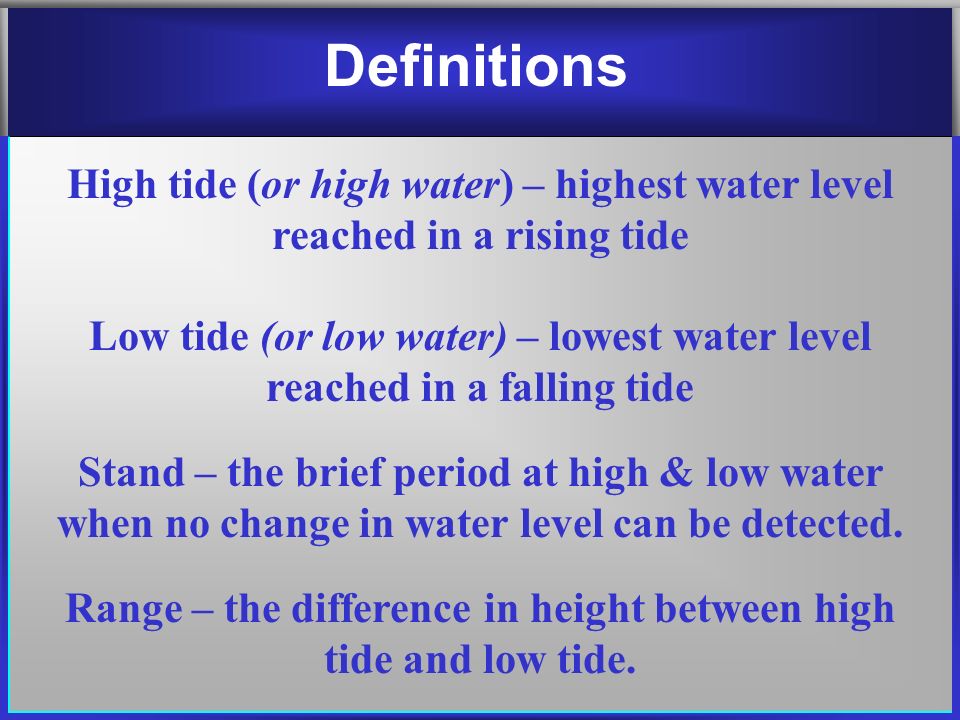 Definitions

High tide (or high water) – highest water level reached in a rising tide

Low tide (or low water) – lowest water level reached in a falling tide

Stand – the brief period at high & low water when no change in water level can be detected.

Range – the difference in height between high tide and low tide.